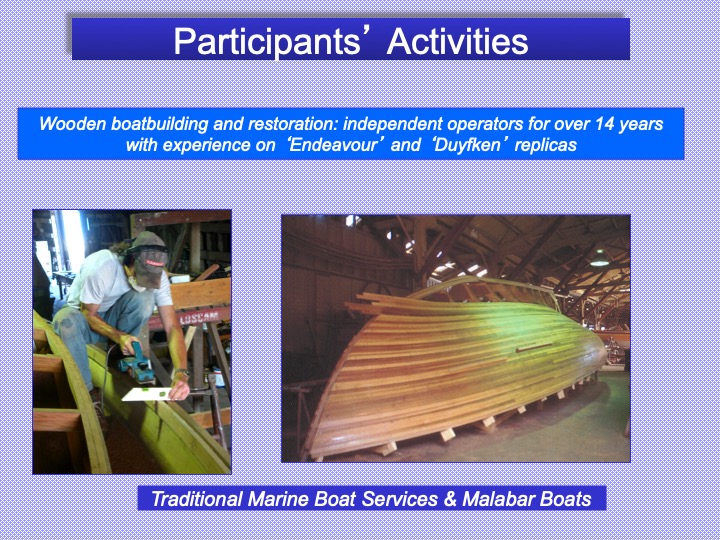 Participants' Activities

Wooden boatbuilding and restoration: independent operators for over 14 years with experience on 'Endeavour' and 'Duyfken' replicas

LUSCAM

Traditional Marine Boat Services & Malabar Boats